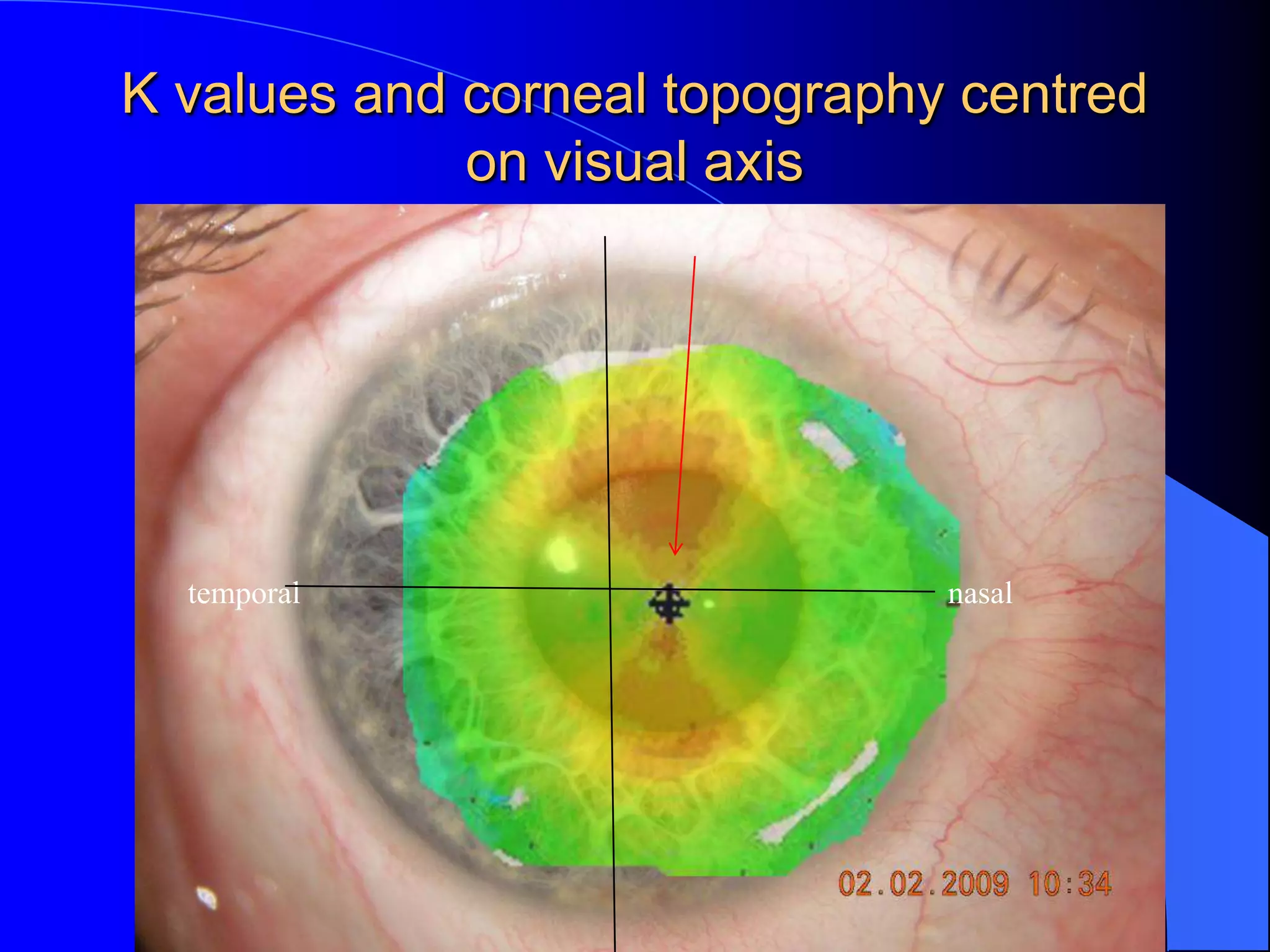 K values and corneal topography centred on visual axis

temporal

nasal

02.02.2009 10:34